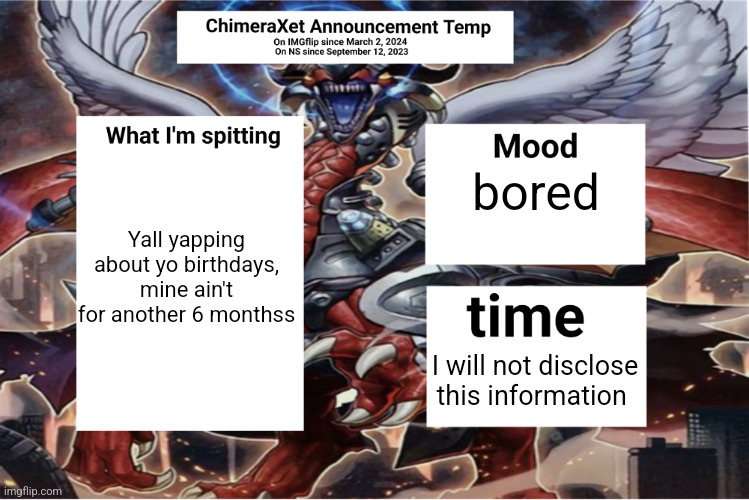 ChimeraXet Announcement Temp
On IMGflip since March 2, 2024
On NS since September 12, 2023

What I'm spitting

Yall yapping about yo birthdays, mine ain't for another 6 monthss

Mood
bored

time
I will not disclose this information

imgflip.com